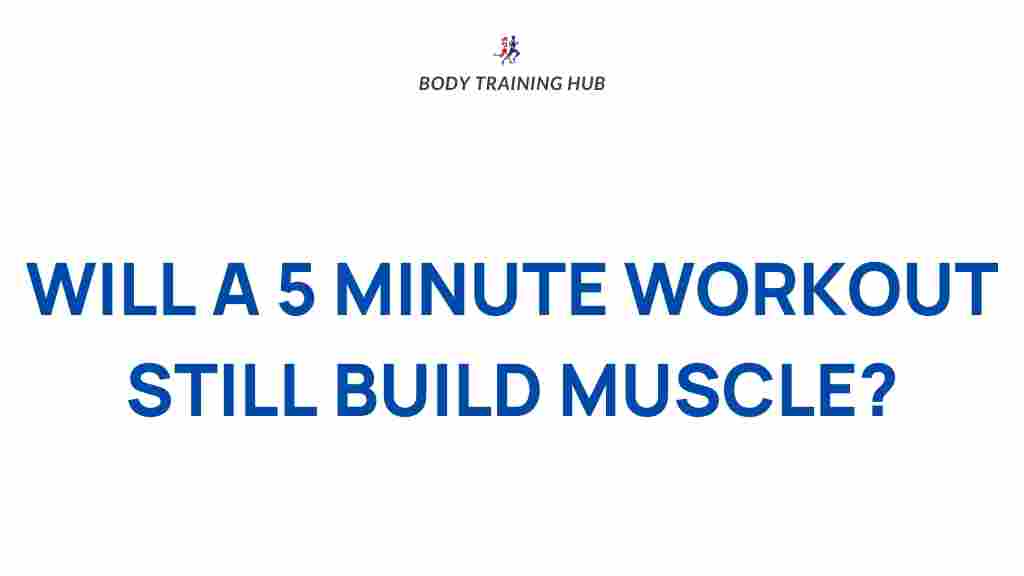 BODY TRAINING HUB

WILL A 5 MINUTE WORKOUT STILL BUILD MUSCLE?